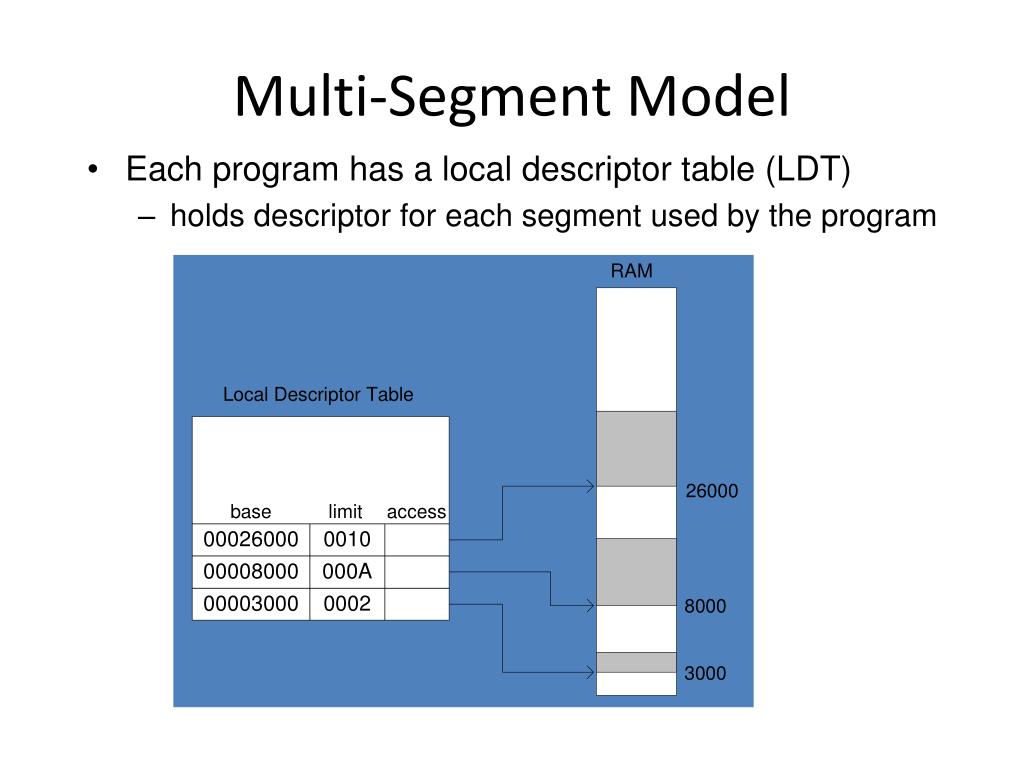 Multi-Segment Model

• Each program has a local descriptor table (LDT)
 – holds descriptor for each segment used by the program

RAM

Local Descriptor Table

| base | limit | access |
|---|---|---|
| 00026000 | 0010 | |
| 00008000 | 000A | |
| 00003000 | 0002 | |

26000

8000

3000